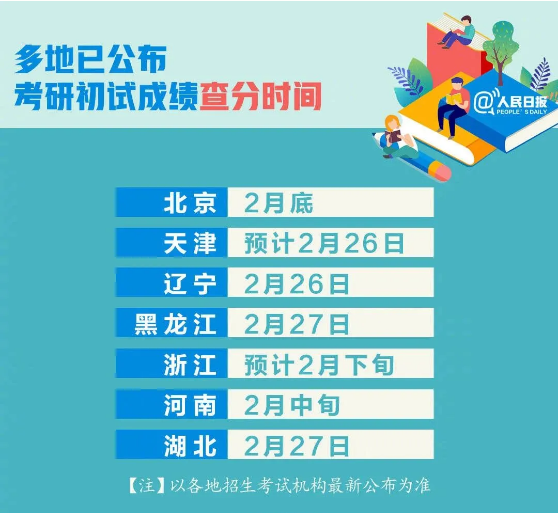 多地已公布
考研初试成绩查分时间

@人民日报
PEOPLE'S DAILY

| 北京 | 2月底 |
|---|---|
| 天津 | 预计2月26日 |
| 辽宁 | 2月26日 |
| 黑龙江 | 2月27日 |
| 浙江 | 预计2月下旬 |
| 河南 | 2月中旬 |
| 湖北 | 2月27日 |

【注】以各地招生考试机构最新公布为准